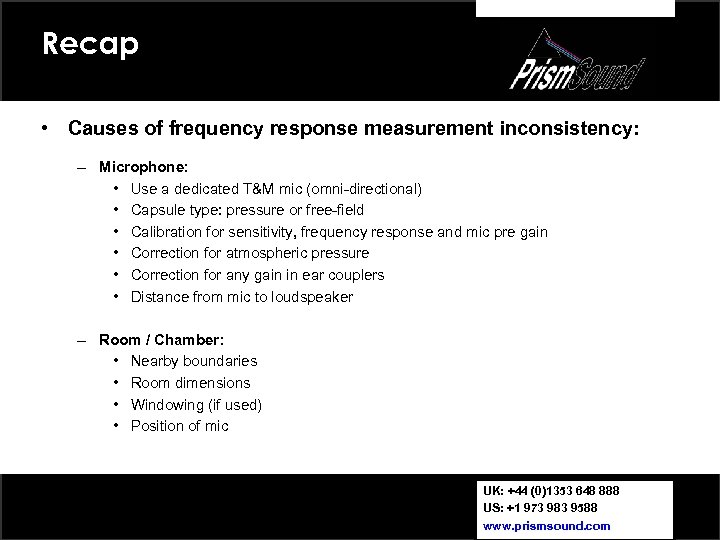 Recap

PrismSound

• Causes of frequency response measurement inconsistency:

– Microphone:
• Use a dedicated T&M mic (omni-directional)
• Capsule type: pressure or free-field
• Calibration for sensitivity, frequency response and mic pre gain
• Correction for atmospheric pressure
• Correction for any gain in ear couplers
• Distance from mic to loudspeaker

– Room / Chamber:
• Nearby boundaries
• Room dimensions
• Windowing (if used)
• Position of mic

UK: +44 (0)1353 648 888
US: +1 973 983 9588
www.prismsound.com